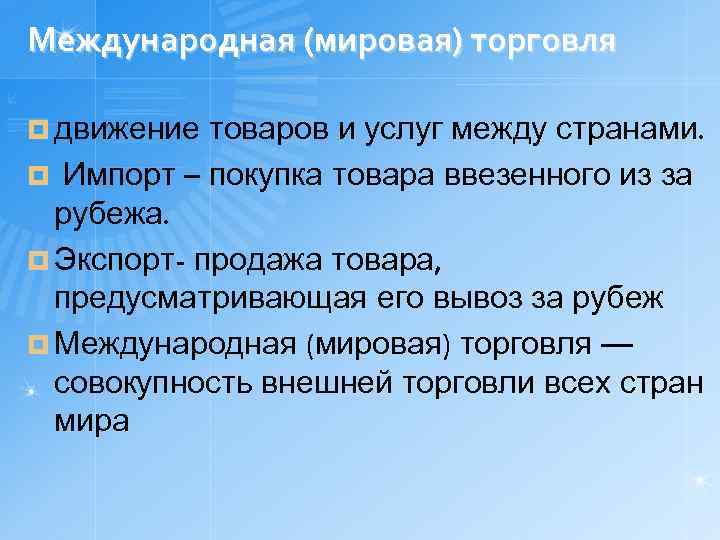 Международная (мировая) торговля

движение товаров и услуг между странами.

Импорт – покупка товара ввезенного из за рубежа.

Экспорт- продажа товара, предусматривающая его вывоз за рубеж

Международная (мировая) торговля — совокупность внешней торговли всех стран мира